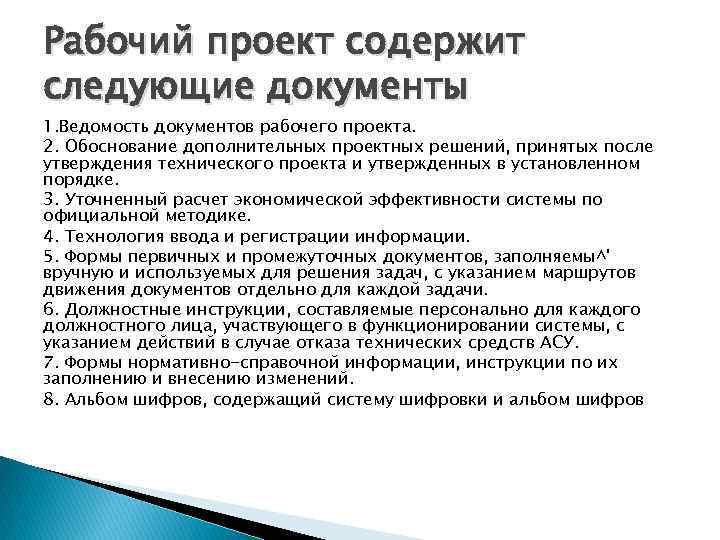 Рабочий проект содержит следующие документы

1.Ведомость документов рабочего проекта.

2. Обоснование дополнительных проектных решений, принятых после утверждения технического проекта и утвержденных в установленном порядке.

3. Уточненный расчет экономической эффективности системы по официальной методике.

4. Технология ввода и регистрации информации.

5. Формы первичных и промежуточных документов, заполняемы^' вручную и используемых для решения задач, с указанием маршрутов движения документов отдельно для каждой задачи.

6. Должностные инструкции, составляемые персонально для каждого должностного лица, участвующего в функционировании системы, с указанием действий в случае отказа технических средств АСУ.

7. Формы нормативно-справочной информации, инструкции по их заполнению и внесению изменений.

8. Альбом шифров, содержащий систему шифровки и альбом шифров